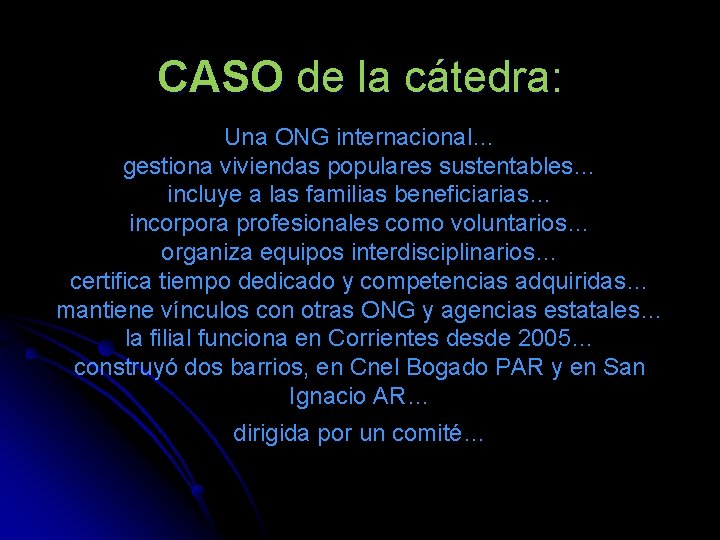 CASO de la cátedra:

Una ONG internacional…
gestiona viviendas populares sustentables…
incluye a las familias beneficiarias…
incorpora profesionales como voluntarios…
organiza equipos interdisciplinarios…
certifica tiempo dedicado y competencias adquiridas…
mantiene vínculos con otras ONG y agencias estatales…
la filial funciona en Corrientes desde 2005…
construyó dos barrios, en Cnel Bogado PAR y en San Ignacio AR…

dirigida por un comité…